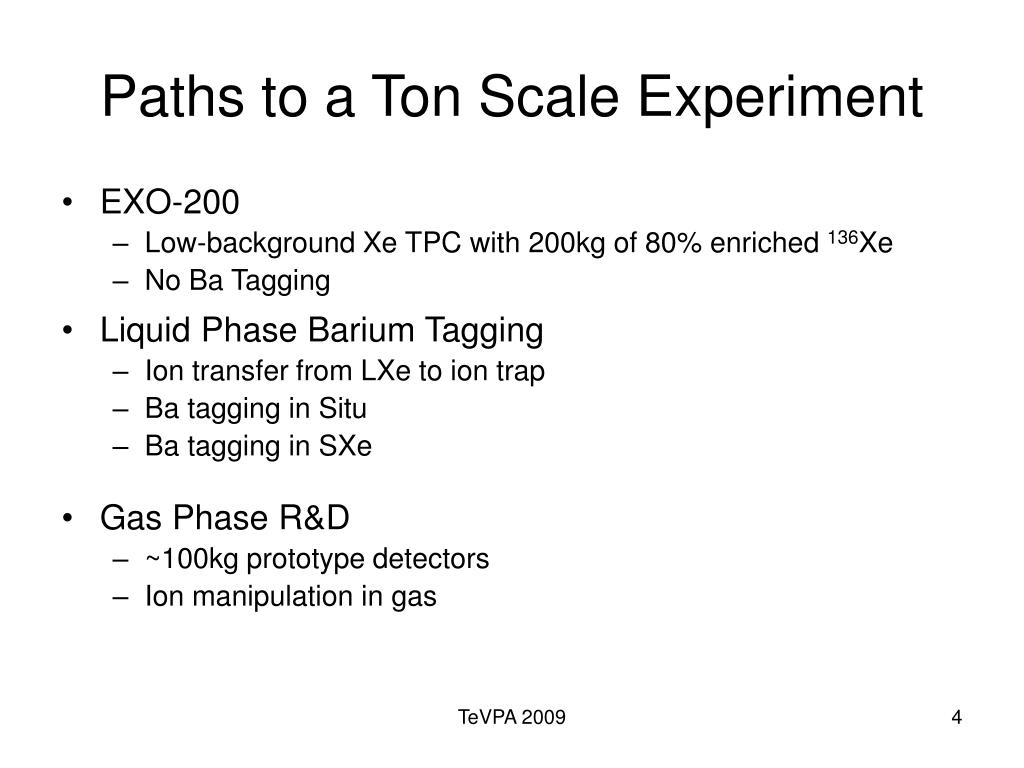 Paths to a Ton Scale Experiment

• EXO-200
– Low-background Xe TPC with 200kg of 80% enriched $^{136}$Xe
– No Ba Tagging

• Liquid Phase Barium Tagging
– Ion transfer from LXe to ion trap
– Ba tagging in Situ
– Ba tagging in SXe

• Gas Phase R&D
– ~100kg prototype detectors
– Ion manipulation in gas

TeVPA 2009

4